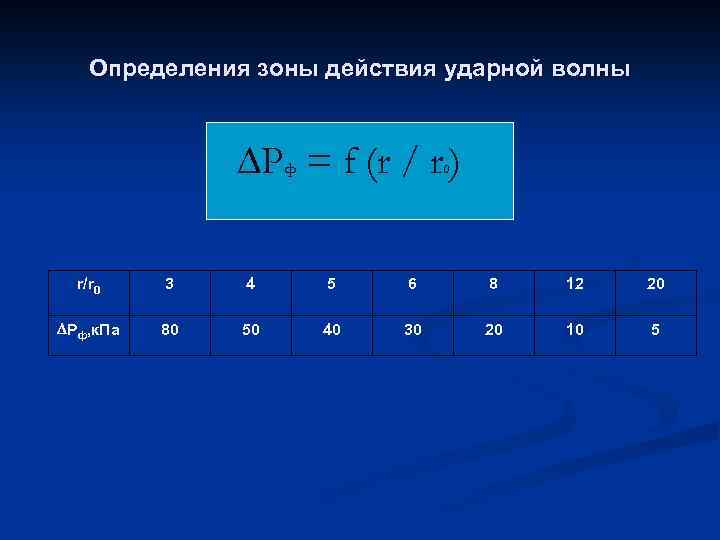 Определения зоны действия ударной волны

$\Delta P_ф = f(r / r_0)$

| $r/r_0$ | 3 | 4 | 5 | 6 | 8 | 12 | 20 |
|---|---|---|---|---|---|---|---|
| $\Delta P_ф$,кПа | 80 | 50 | 40 | 30 | 20 | 10 | 5 |